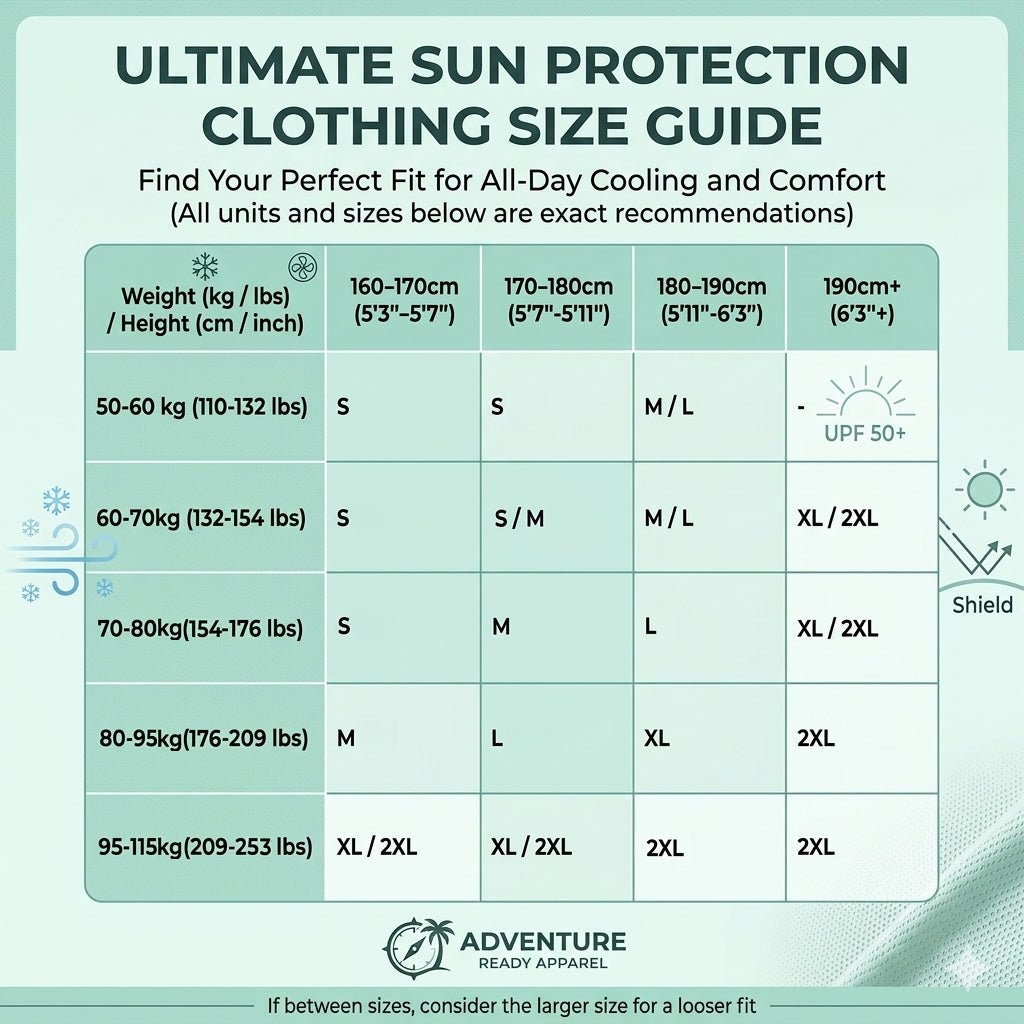 ULTIMATE SUN PROTECTION CLOTHING SIZE GUIDE

Find Your Perfect Fit for All-Day Cooling and Comfort
(All units and sizes below are exact recommendations)

| Weight (kg / lbs) / Height (cm / inch) | 160–170cm (5'3"–5'7") | 170–180cm (5'7"-5'11") | 180–190cm (5'11"-6'3") | 190cm+ (6'3"+) |
|---|---|---|---|---|
| 50-60 kg (110-132 lbs) | S | S | M / L | - UPF 50+ |
| 60-70kg (132-154 lbs) | S | S / M | M / L | XL / 2XL |
| 70-80kg(154-176 lbs) | S | M | L | XL / 2XL |
| 80-95kg(176-209 lbs) | M | L | XL | 2XL |
| 95-115kg(209-253 lbs) | XL / 2XL | XL / 2XL | 2XL | 2XL |

Shield

ADVENTURE
READY APPAREL

If between sizes, consider the larger size for a looser fit